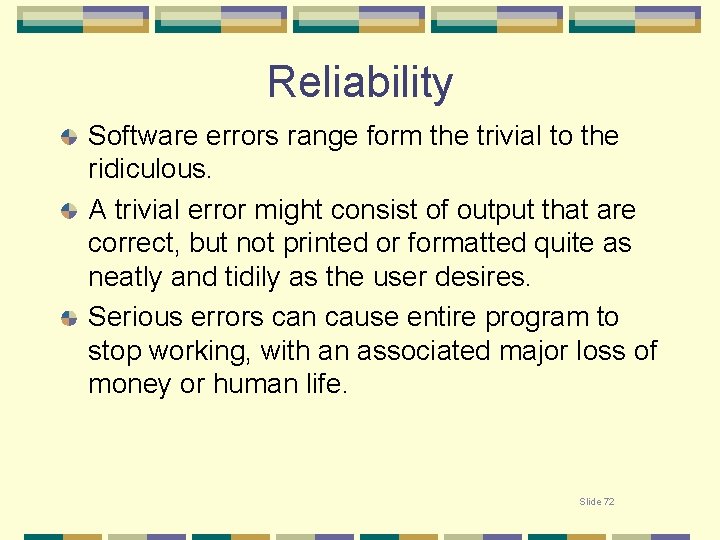 Reliability

Software errors range form the trivial to the ridiculous.

A trivial error might consist of output that are correct, but not printed or formatted quite as neatly and tidily as the user desires.

Serious errors can cause entire program to stop working, with an associated major loss of money or human life.

Slide 72